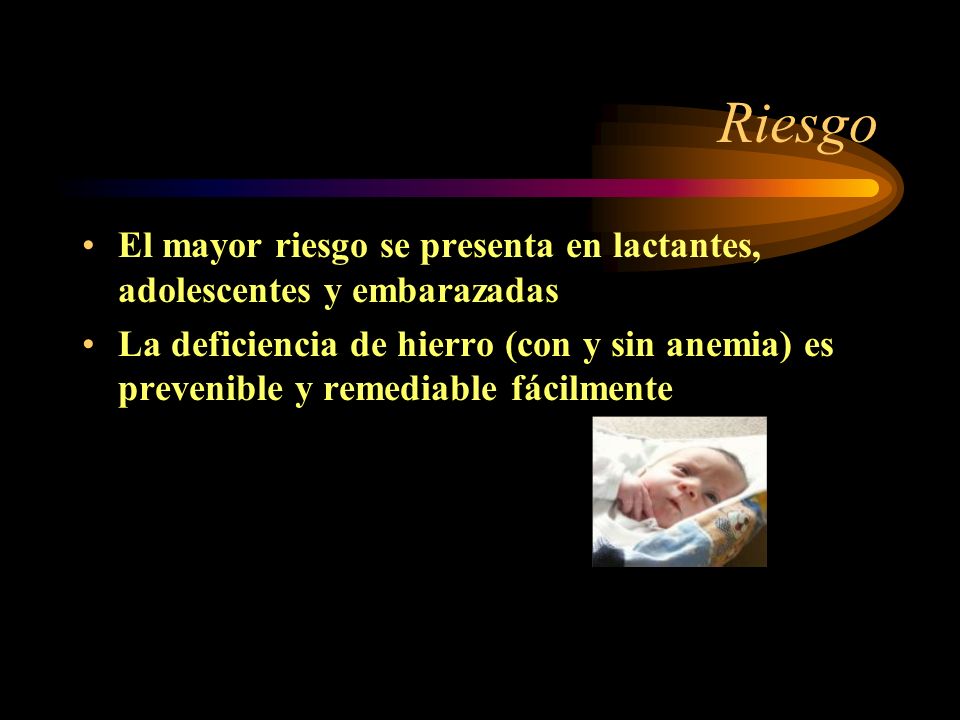 Riesgo

• El mayor riesgo se presenta en lactantes, adolescentes y embarazadas
• La deficiencia de hierro (con y sin anemia) es prevenible y remediable fácilmente